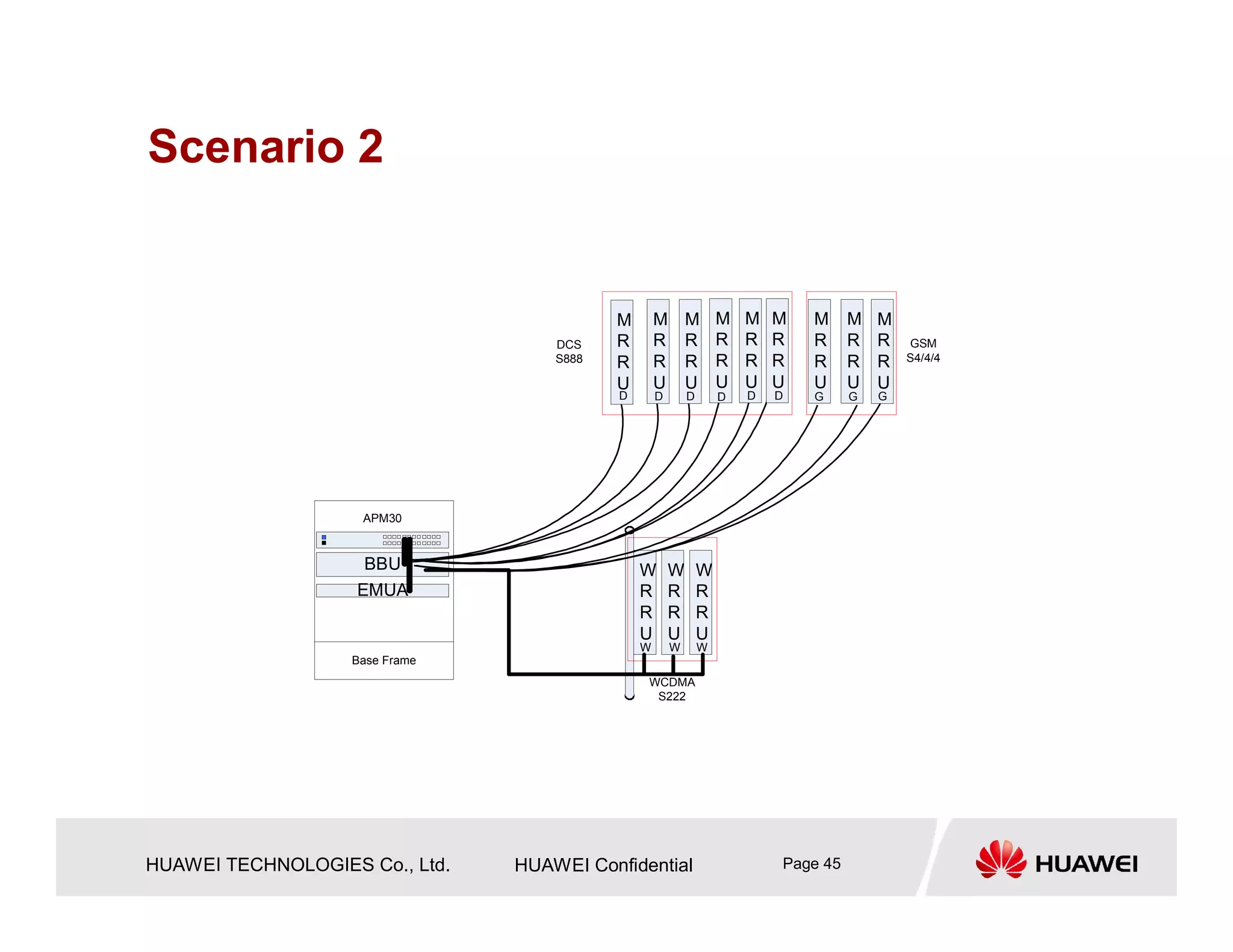 Scenario 2

DCS
S888

MRRU D
MRRU D
MRRU D
MRRU D
MRRU D
MRRU D

MRRU G
MRRU G
MRRU G

GSM
S4/4/4

APM30

BBU

EMUA

Base Frame

WRRU W
WRRU W
WRRU W

WCDMA
S222

HUAWEI TECHNOLOGIES Co., Ltd.

HUAWEI Confidential

Page 45

HUAWEI